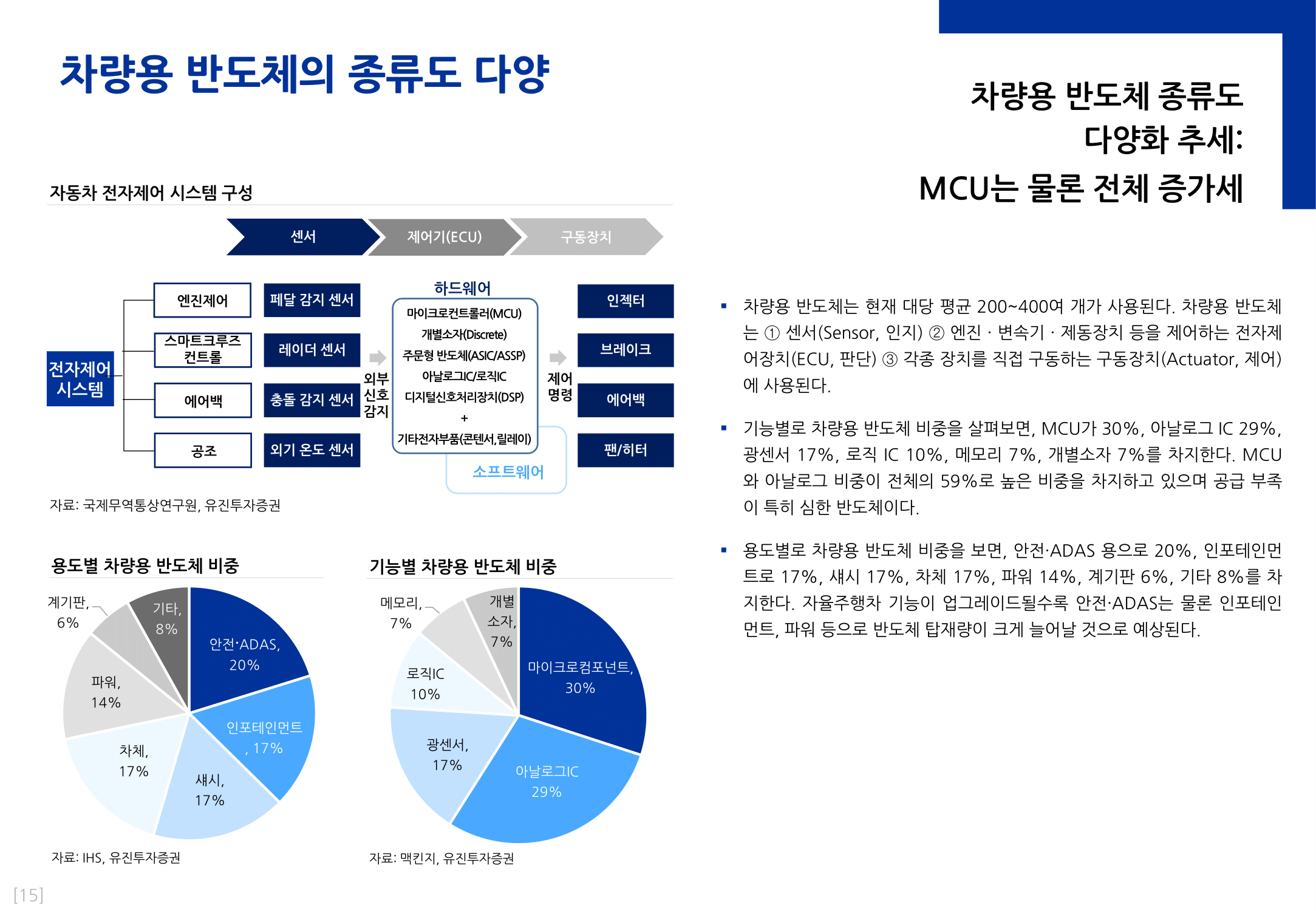 차량용 반도체의 종류도 다양

차량용 반도체 종류도 다양화 추세: MCU는 물론 전체 증가세

자동차 전자제어 시스템 구성

센서
제어기(ECU)
구동장치

전자제어 시스템

엔진제어
스마트크루즈 컨트롤
에어백
공조

페달 감지 센서
레이더 센서
충돌 감지 센서
외기 온도 센서

외부 신호 감지

하드웨어
마이크로컨트롤러(MCU)
개별소자(Discrete)
주문형 반도체(ASIC/ASSP)
아날로그IC/로직IC
디지털신호처리장치(DSP)
+
기타전자부품(콘덴서,릴레이)
소프트웨어

제어 명령

인젝터
브레이크
에어백
팬/히터

자료: 국제무역통상연구원, 유진투자증권

용도별 차량용 반도체 비중

계기판, 6%
기타, 8%
안전·ADAS, 20%
인포테인먼트, 17%
섀시, 17%
차체, 17%
파워, 14%

자료: IHS, 유진투자증권

기능별 차량용 반도체 비중

메모리, 7%
개별 소자, 7%
마이크로컴포넌트, 30%
아날로그IC 29%
광센서, 17%
로직IC 10%

자료: 맥킨지, 유진투자증권

▪ 차량용 반도체는 현재 대당 평균 200~400여 개가 사용된다. 차량용 반도체는 ① 센서(Sensor, 인지) ② 엔진 · 변속기 · 제동장치 등을 제어하는 전자제어장치(ECU, 판단) ③ 각종 장치를 직접 구동하는 구동장치(Actuator, 제어)에 사용된다.

▪ 기능별로 차량용 반도체 비중을 살펴보면, MCU가 30%, 아날로그 IC 29%, 광센서 17%, 로직 IC 10%, 메모리 7%, 개별소자 7%를 차지한다. MCU와 아날로그 비중이 전체의 59%로 높은 비중을 차지하고 있으며 공급 부족이 특히 심한 반도체이다.

▪ 용도별로 차량용 반도체 비중을 보면, 안전·ADAS 용으로 20%, 인포테인먼트로 17%, 섀시 17%, 차체 17%, 파워 14%, 계기판 6%, 기타 8%를 차지한다. 자율주행차 기능이 업그레이드될수록 안전·ADAS는 물론 인포테인먼트, 파워 등으로 반도체 탑재량이 크게 늘어날 것으로 예상된다.

[15]